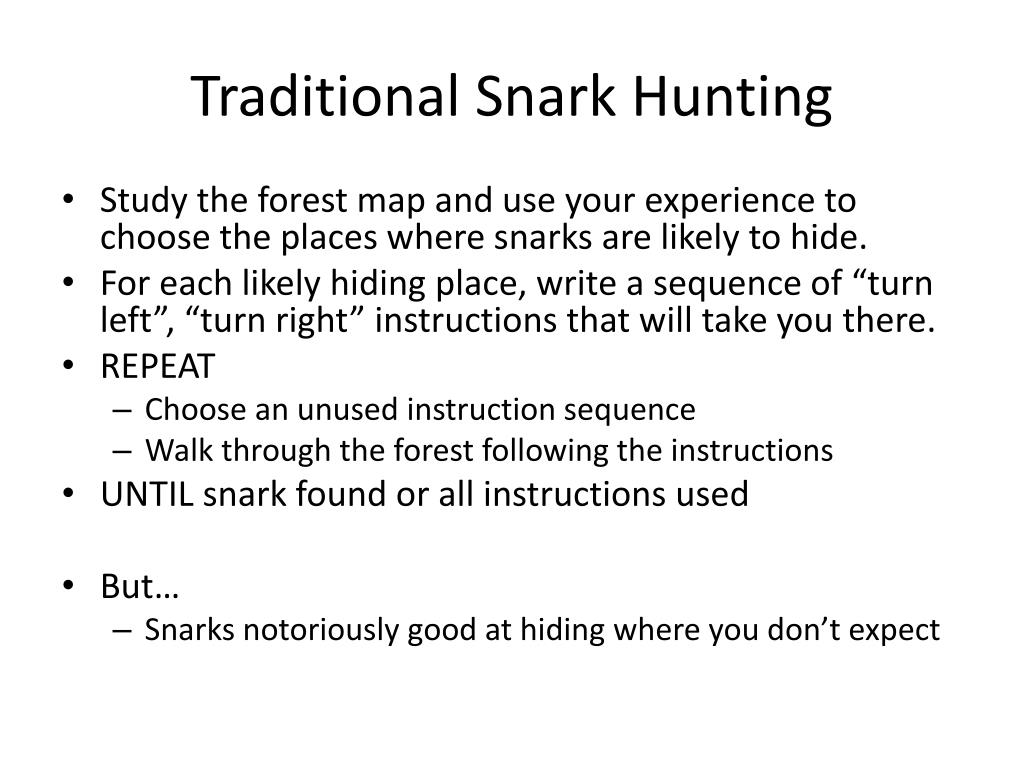 Traditional Snark Hunting

• Study the forest map and use your experience to choose the places where snarks are likely to hide.
• For each likely hiding place, write a sequence of “turn left”, “turn right” instructions that will take you there.
• REPEAT
– Choose an unused instruction sequence
– Walk through the forest following the instructions
• UNTIL snark found or all instructions used

• But…
– Snarks notoriously good at hiding where you don’t expect